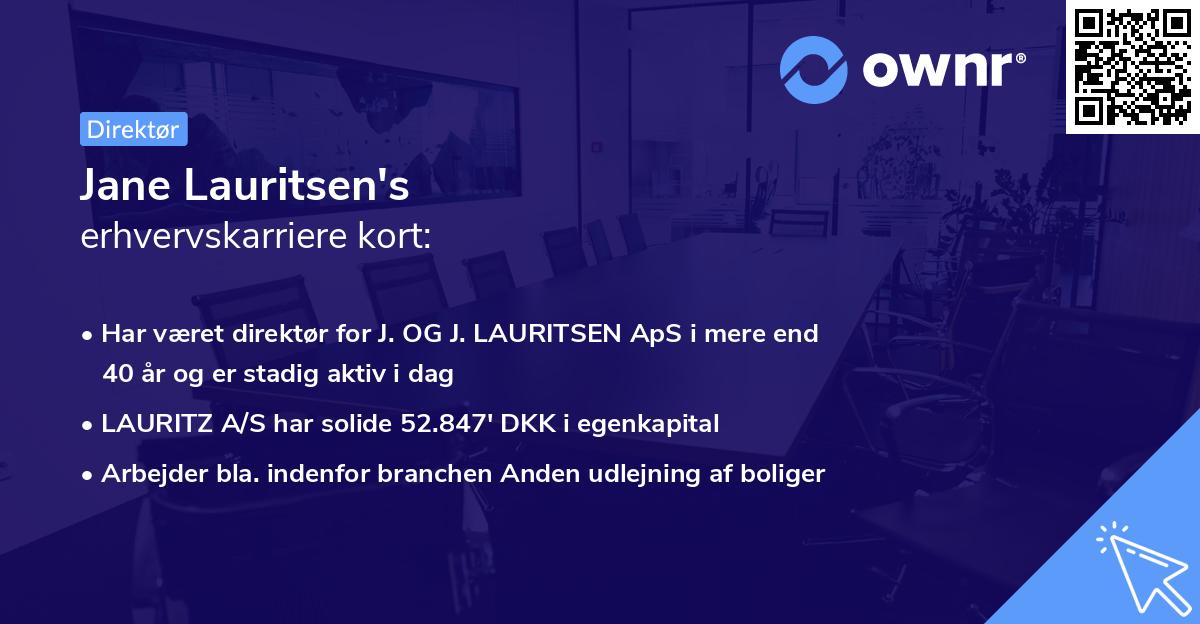 ownr®

Direktør

Jane Lauritsen's
erhvervskarriere kort:

• Har været direktør for J. OG J. LAURITSEN ApS i mere end 40 år og er stadig aktiv i dag

• LAURITZ A/S har solide 52.847' DKK i egenkapital

• Arbejder bla. indenfor branchen Anden udlejning af boliger